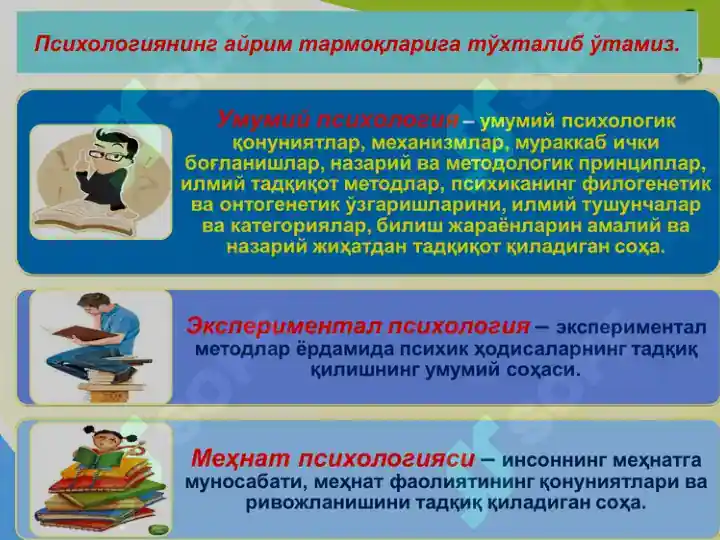 Психологиянинг айрим тармоқларига тўхталиб ўтамиз.

Умумий психология – умумий психологик қонуниятлар, механизмлар, мураккаб ички боғланишлар, назарий ва методологик принциплар, илмий тадқиқот методлар, психиканинг филогенетик ва онтогенетик ўзгаришларини, илмий тушунчалар ва категориялар, билиш жараёнларин амалий ва назарий жиҳатдан тадқиқот қиладиган соҳа.

Экспериментал психология – экспериментал методлар ёрдамида психик ҳодисаларнинг тадқиқ қилишнинг умумий соҳаси.

Меҳнат психологияси – инсоннинг меҳнатга муносабати, меҳнат фаолиятининг қонуниятлари ва ривожланишини тадқиқ қиладиган соҳа.